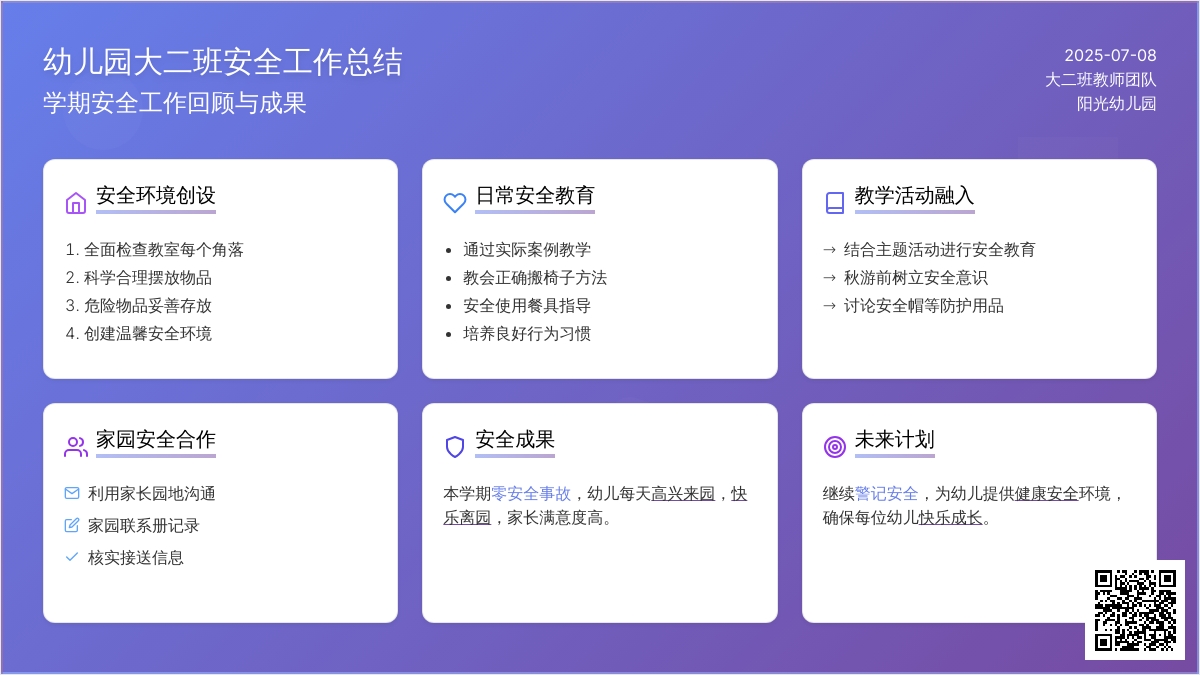 幼儿园大二班安全工作总结
学期安全工作回顾与成果

2025-07-08
大二班教师团队
阳光幼儿园

安全环境创设
1. 全面检查教室每个角落
2. 科学合理摆放物品
3. 危险物品妥善存放
4. 创建温馨安全环境

日常安全教育
• 通过实际案例教学
• 教会正确搬椅子方法
• 安全使用餐具指导
• 培养良好行为习惯

教学活动融入
→ 结合主题活动进行安全教育
→ 秋游前树立安全意识
→ 讨论安全帽等防护用品

家园安全合作
利用家长园地沟通
家园联系册记录
核实接送信息

安全成果
本学期零安全事故，幼儿每天高兴来园，快乐离园，家长满意度高。

未来计划
继续警记安全，为幼儿提供健康安全环境，确保每位幼儿快乐成长。